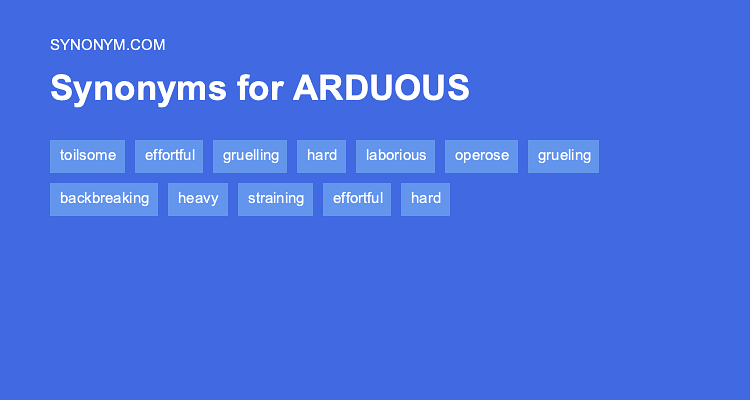 SYNONYM.COM

Synonyms for ARDUOUS

toilsome effortful gruelling hard laborious operose grueling

backbreaking heavy straining effortful hard